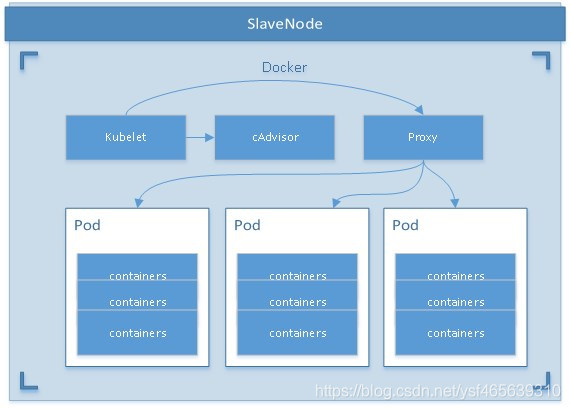 SlaveNode

Docker

Kubelet

cAdvisor

Proxy

Pod

containers

containers

containers

Pod

containers

containers

containers

Pod

containers

containers

containers

https://blog.csdn.net/ysf465639310